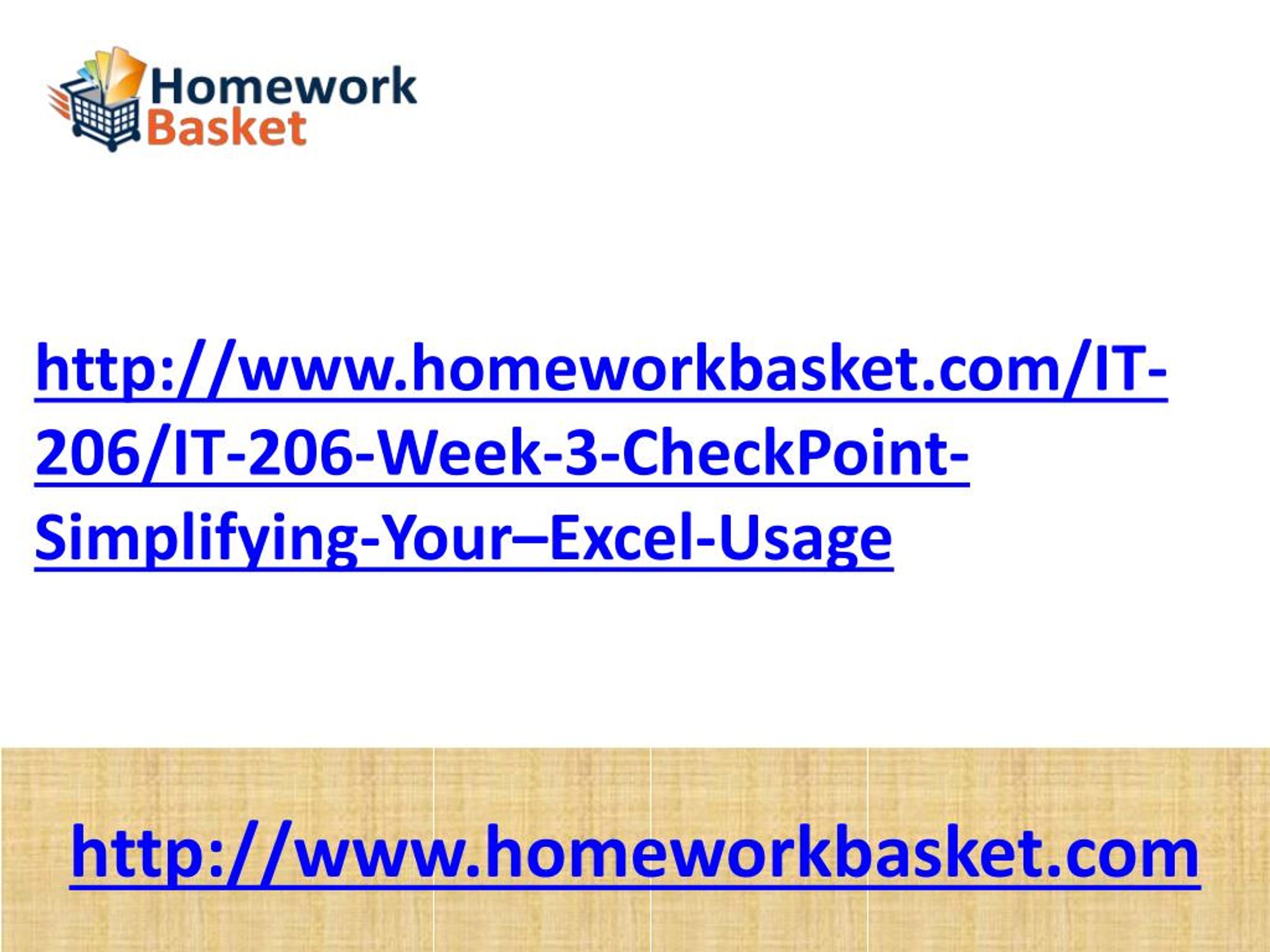 Homework Basket

http://www.homeworkbasket.com/IT-206/IT-206-Week-3-CheckPoint-Simplifying-Your–Excel-Usage

http://www.homeworkbasket.com